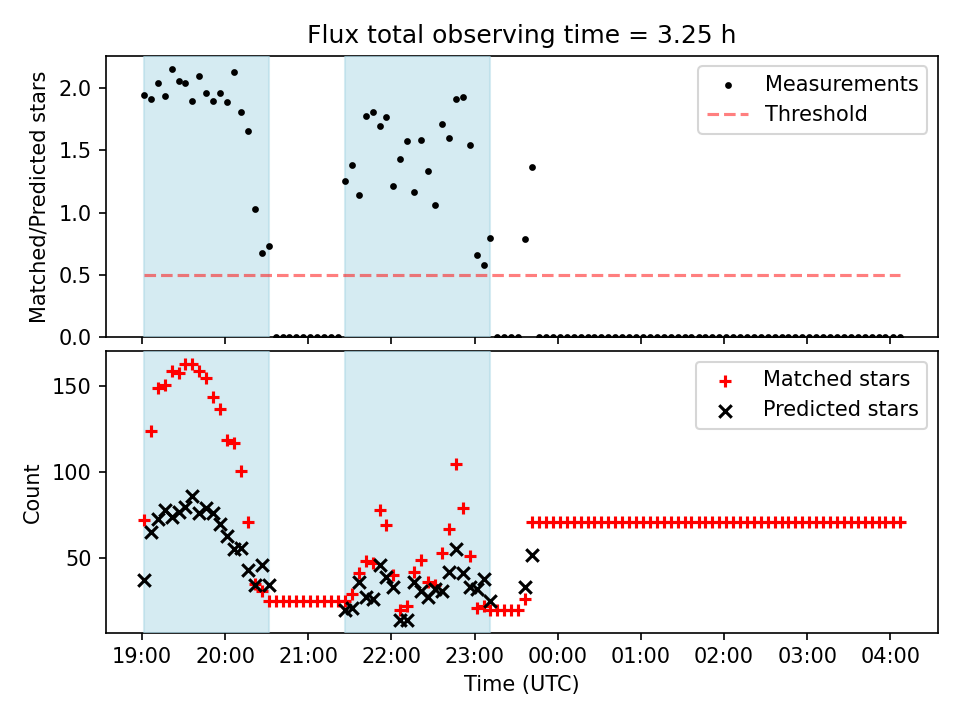 Flux total observing time = 3.25 h

Matched/Predicted stars

2.0
1.5
1.0
0.5
0.0

Measurements
Threshold

Count

150
100
50

Matched stars
Predicted stars

19:00 20:00 21:00 22:00 23:00 00:00 01:00 02:00 03:00 04:00

Time (UTC)